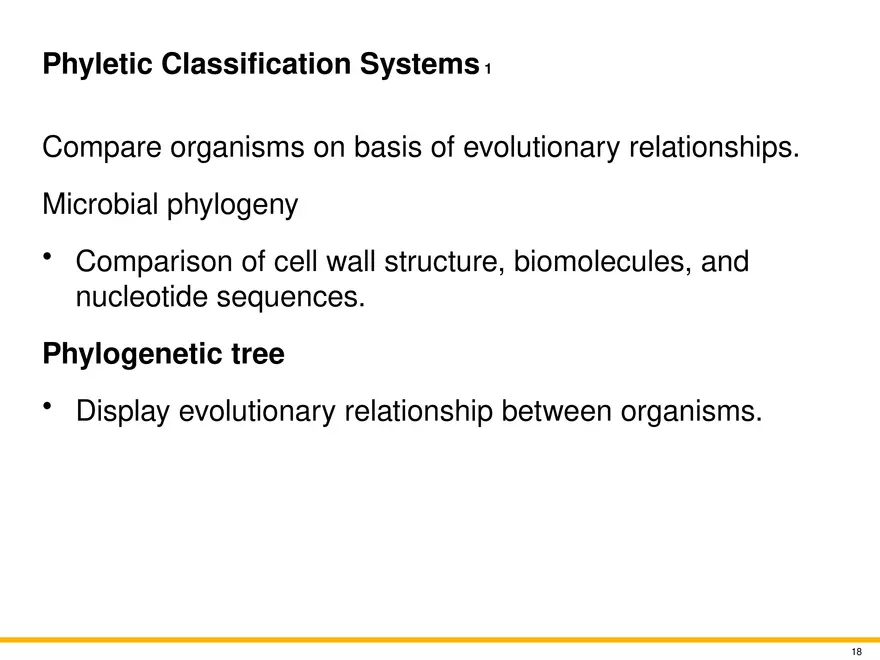 Phyletic Classification Systems 1

Compare organisms on basis of evolutionary relationships.

Microbial phylogeny

• Comparison of cell wall structure, biomolecules, and nucleotide sequences.

Phylogenetic tree

• Display evolutionary relationship between organisms.

18